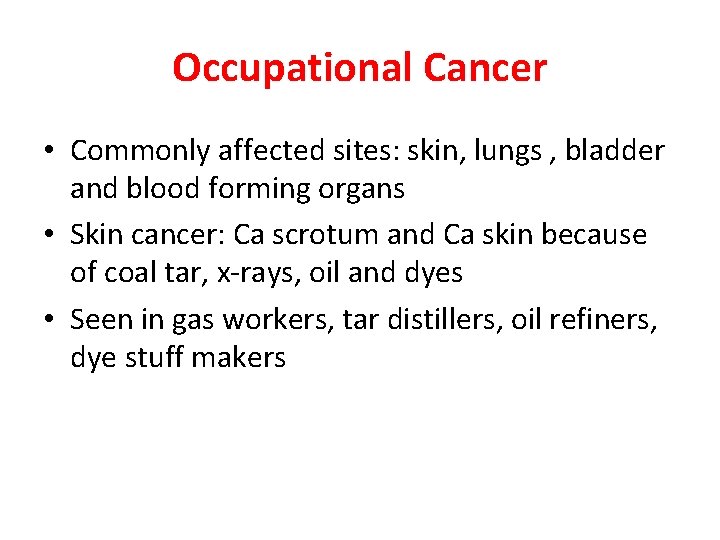 Occupational Cancer

• Commonly affected sites: skin, lungs , bladder and blood forming organs
• Skin cancer: Ca scrotum and Ca skin because of coal tar, x-rays, oil and dyes
• Seen in gas workers, tar distillers, oil refiners, dye stuff makers